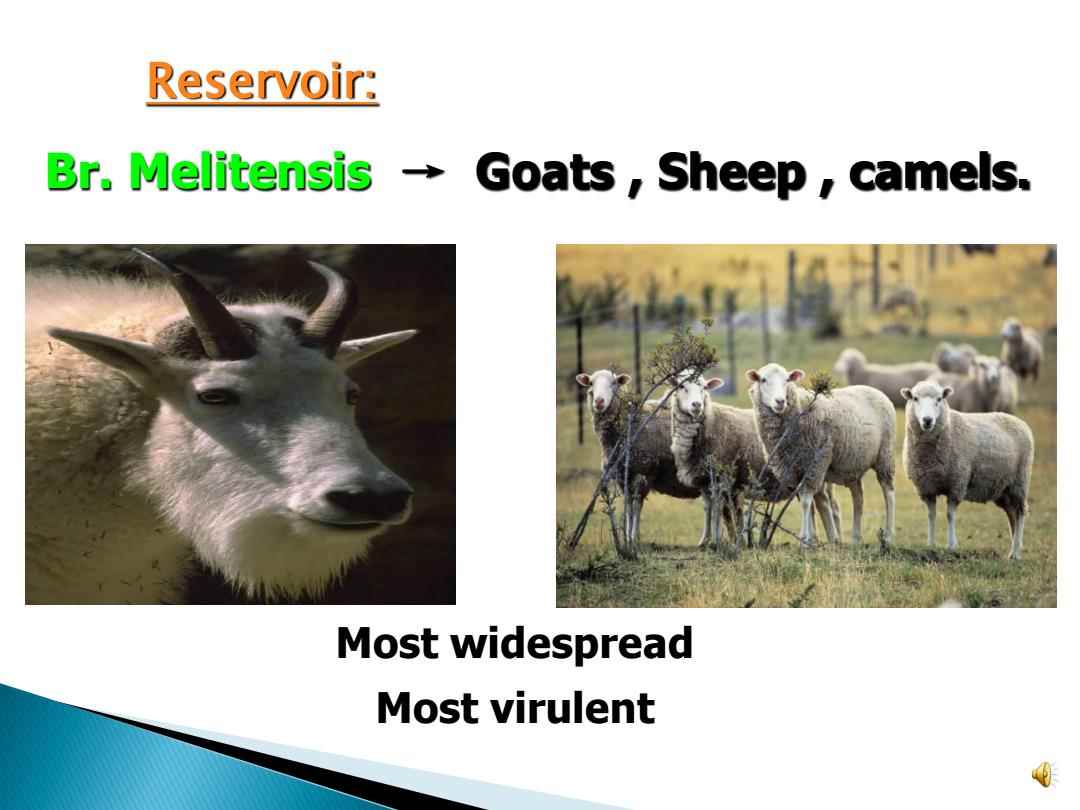 Reservoir:

Br. Melitensis → Goats , Sheep , camels.

Most widespread

Most virulent